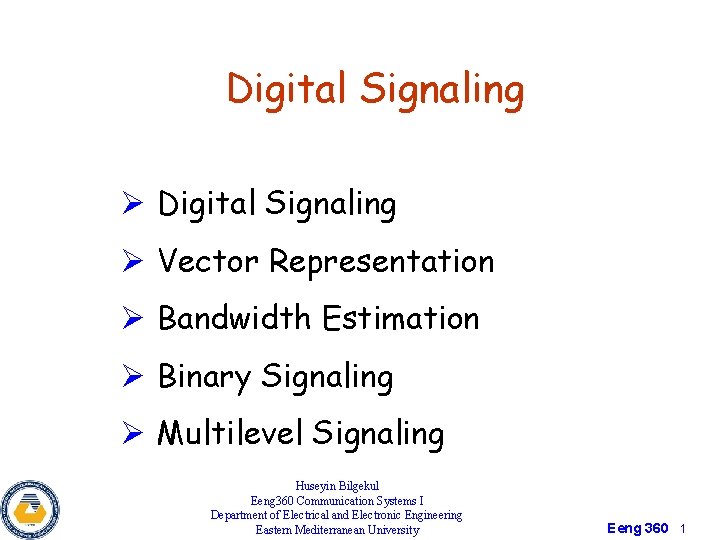 Digital Signaling

➢ Digital Signaling
➢ Vector Representation
➢ Bandwidth Estimation
➢ Binary Signaling
➢ Multilevel Signaling

Huseyin Bilgekul
Eeng360 Communication Systems I
Department of Electrical and Electronic Engineering
Eastern Mediterranean University

Eeng 360 1